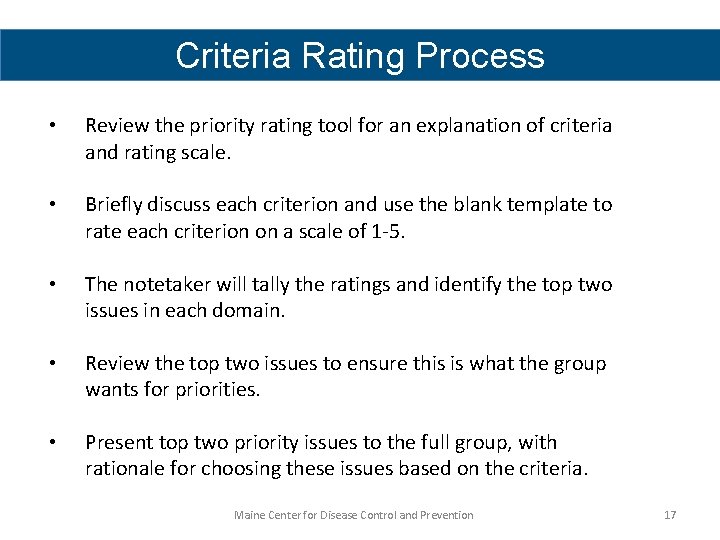 Criteria Rating Process

• Review the priority rating tool for an explanation of criteria and rating scale.

• Briefly discuss each criterion and use the blank template to rate each criterion on a scale of 1-5.

• The notetaker will tally the ratings and identify the top two issues in each domain.

• Review the top two issues to ensure this is what the group wants for priorities.

• Present top two priority issues to the full group, with rationale for choosing these issues based on the criteria.

Maine Center for Disease Control and Prevention

17